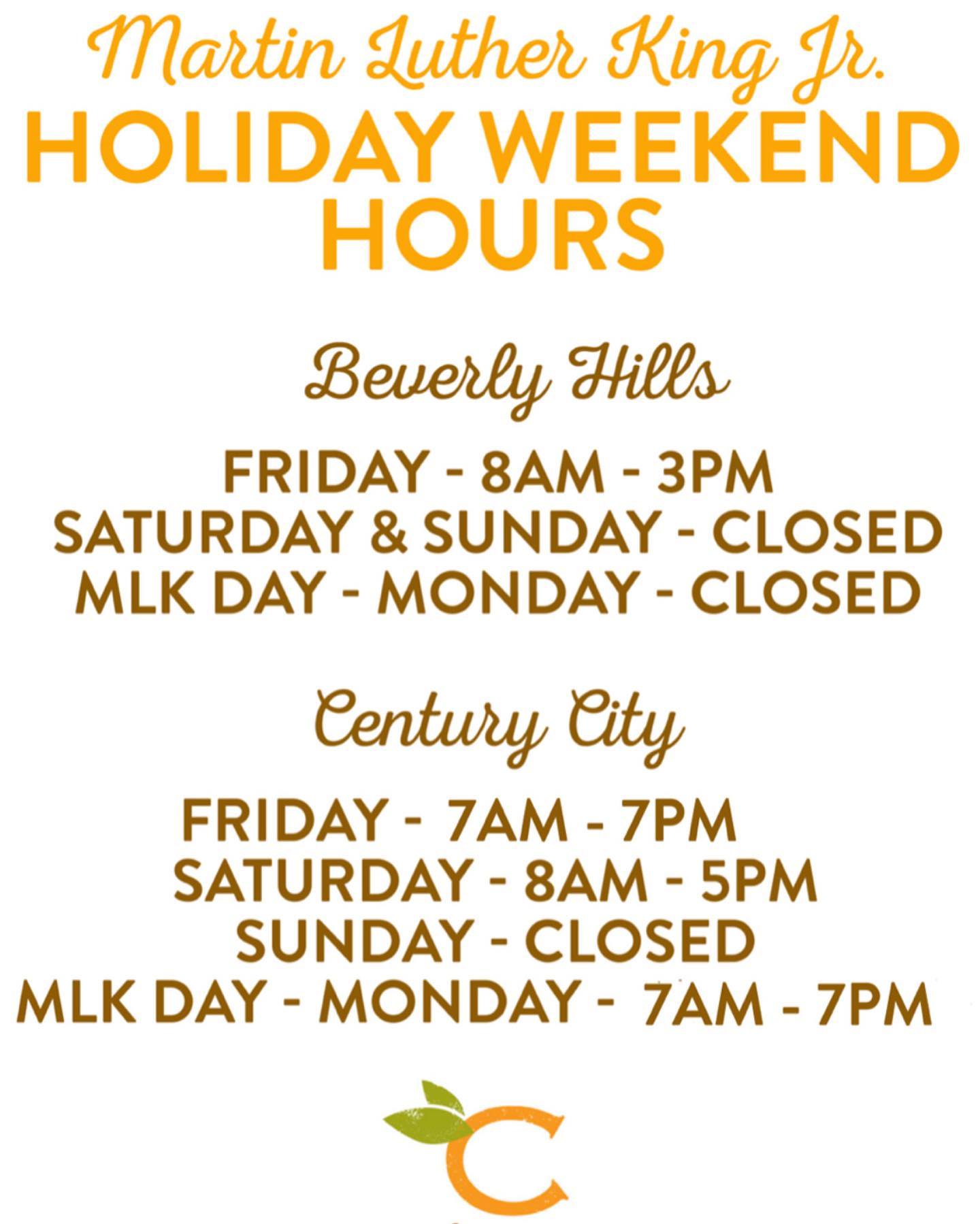 Martin Luther King Jr.
HOLIDAY WEEKEND HOURS

Beverly Hills

FRIDAY - 8AM - 3PM
SATURDAY & SUNDAY - CLOSED
MLK DAY - MONDAY - CLOSED

Century City

FRIDAY - 7AM - 7PM
SATURDAY - 8AM - 5PM
SUNDAY - CLOSED
MLK DAY - MONDAY - 7AM - 7PM

C